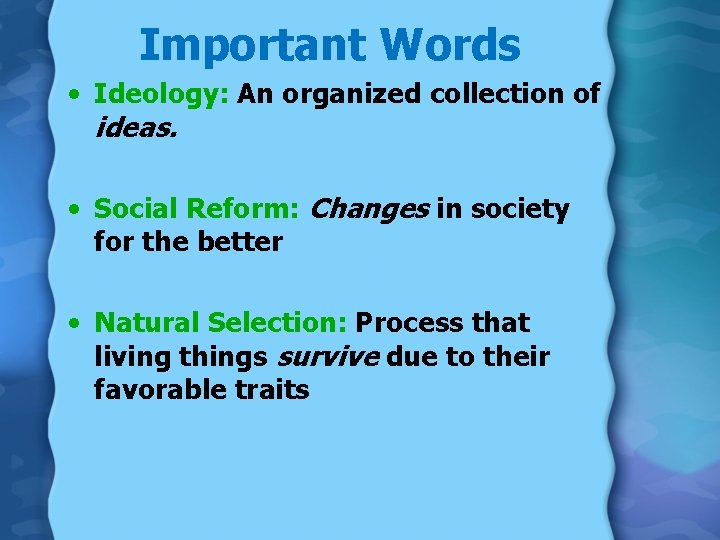 Important Words

• Ideology: An organized collection of ideas.

• Social Reform: Changes in society for the better

• Natural Selection: Process that living things survive due to their favorable traits